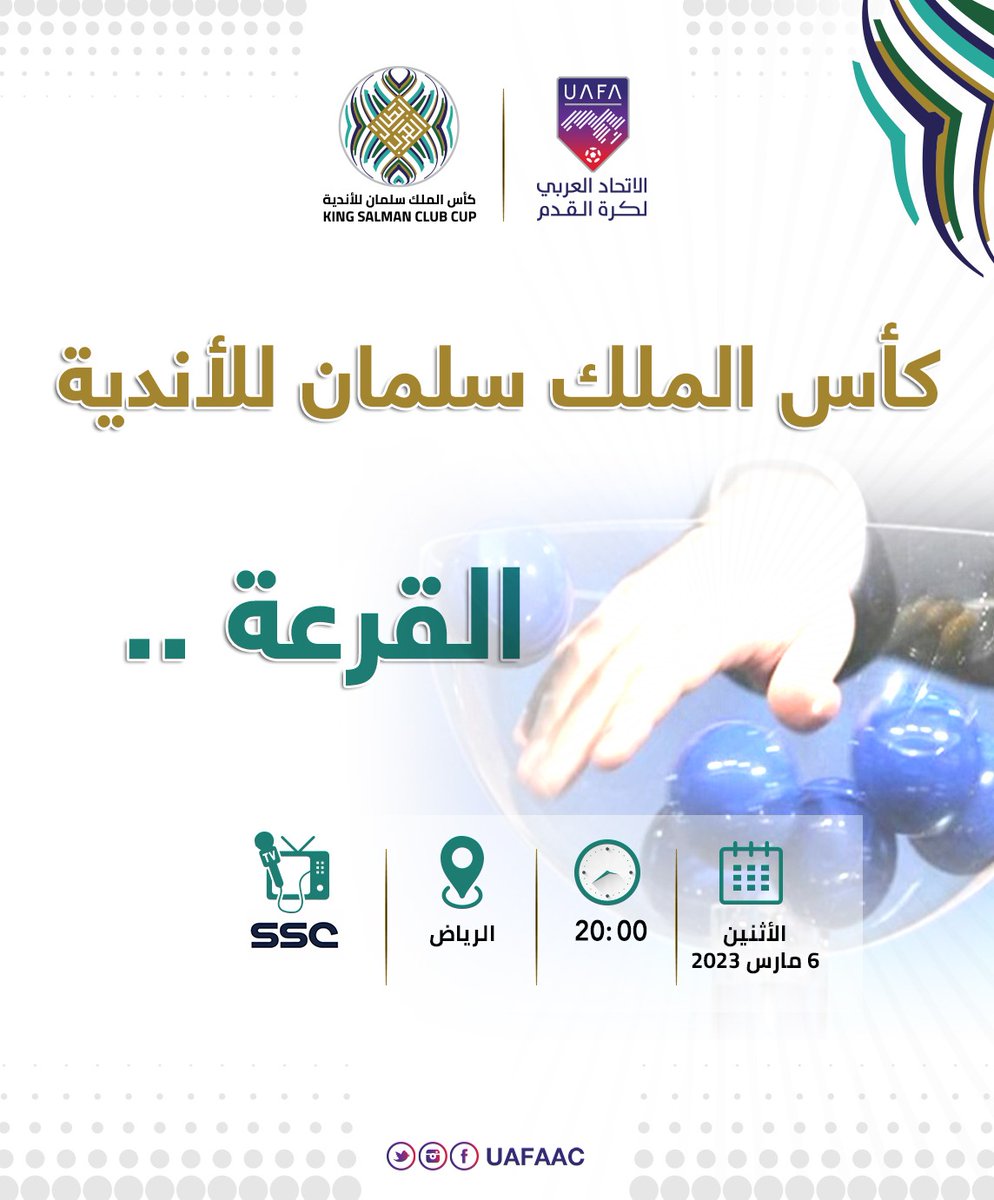 UAFA
الاتحاد العربي لكرة القدم

كأس الملك سلمان للأندية
KING SALMAN CLUB CUP

كأس الملك سلمان للأندية

القرعة ..

الأثنين
6 مارس 2023

20:00

الرياض

TV
SSC

UAFAAC